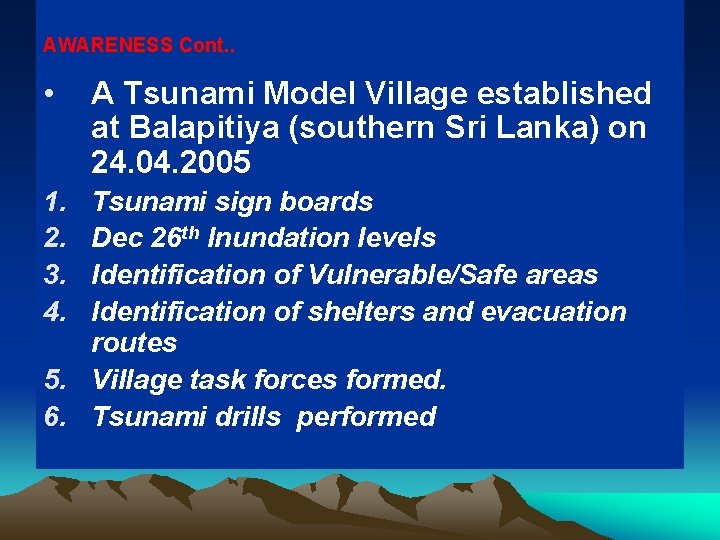 AWARENESS Cont..

• A Tsunami Model Village established at Balapitiya (southern Sri Lanka) on 24.04.2005

1. Tsunami sign boards
2. Dec 26$^{th}$ Inundation levels
3. Identification of Vulnerable/Safe areas
4. Identification of shelters and evacuation routes
5. Village task forces formed.
6. Tsunami drills performed